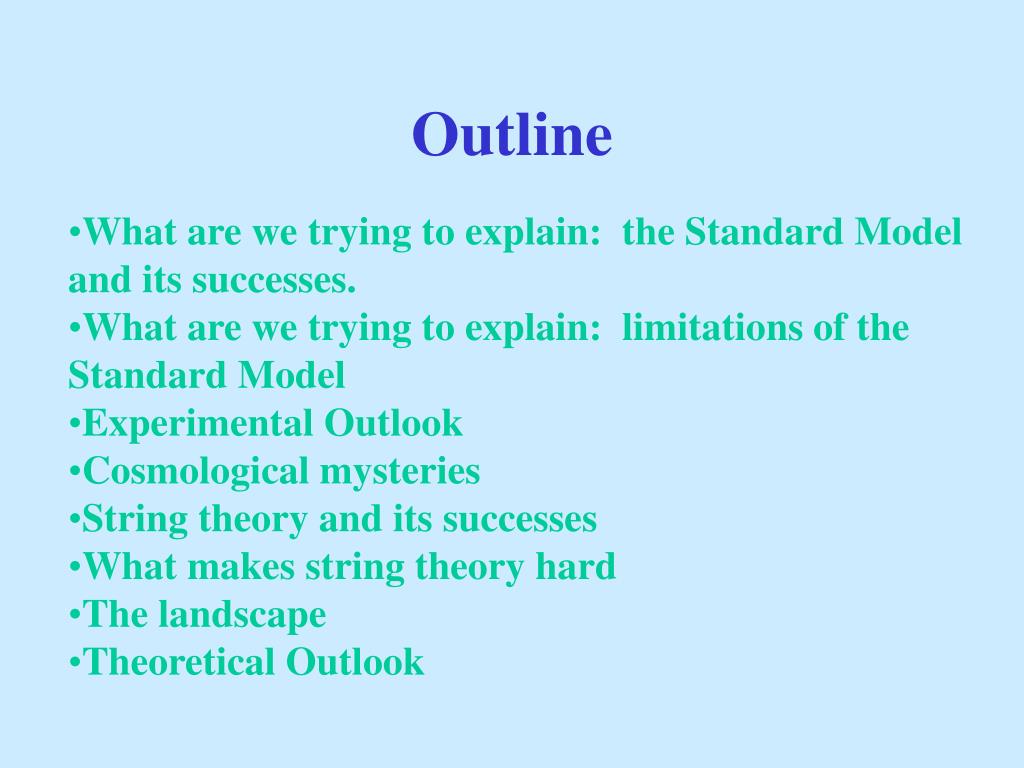 Outline

•What are we trying to explain:  the Standard Model and its successes.
•What are we trying to explain:  limitations of the Standard Model
•Experimental Outlook
•Cosmological mysteries
•String theory and its successes
•What makes string theory hard
•The landscape
•Theoretical Outlook